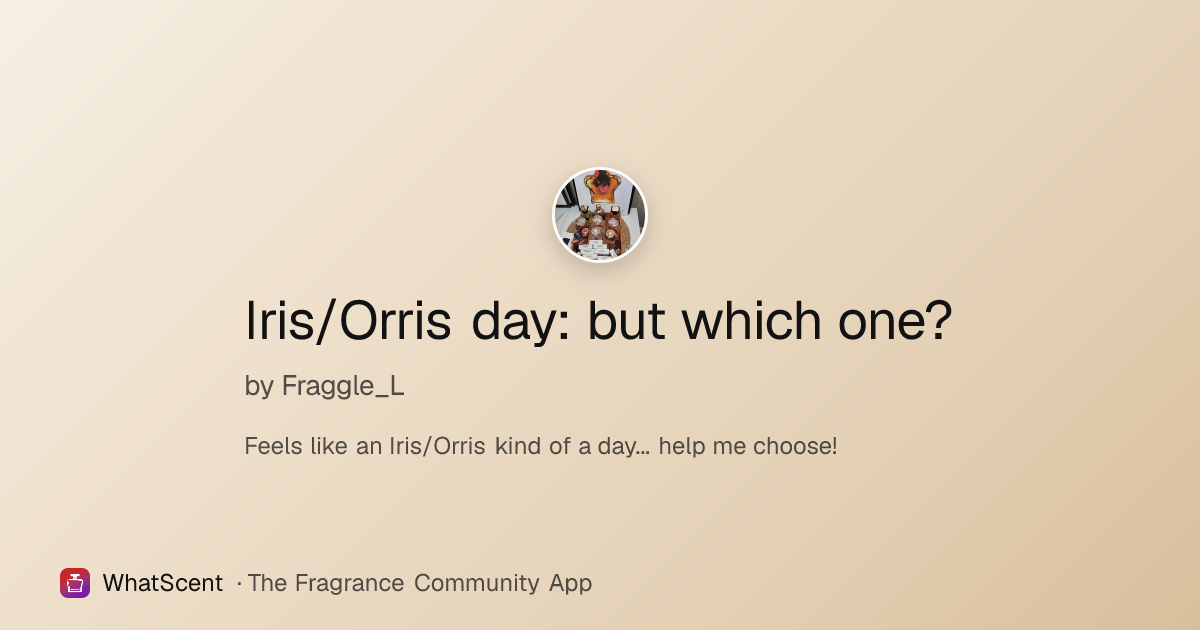 Iris/Orris day: but which one?

by Fraggle_L

Feels like an Iris/Orris kind of a day... help me choose!

WhatScent · The Fragrance Community App